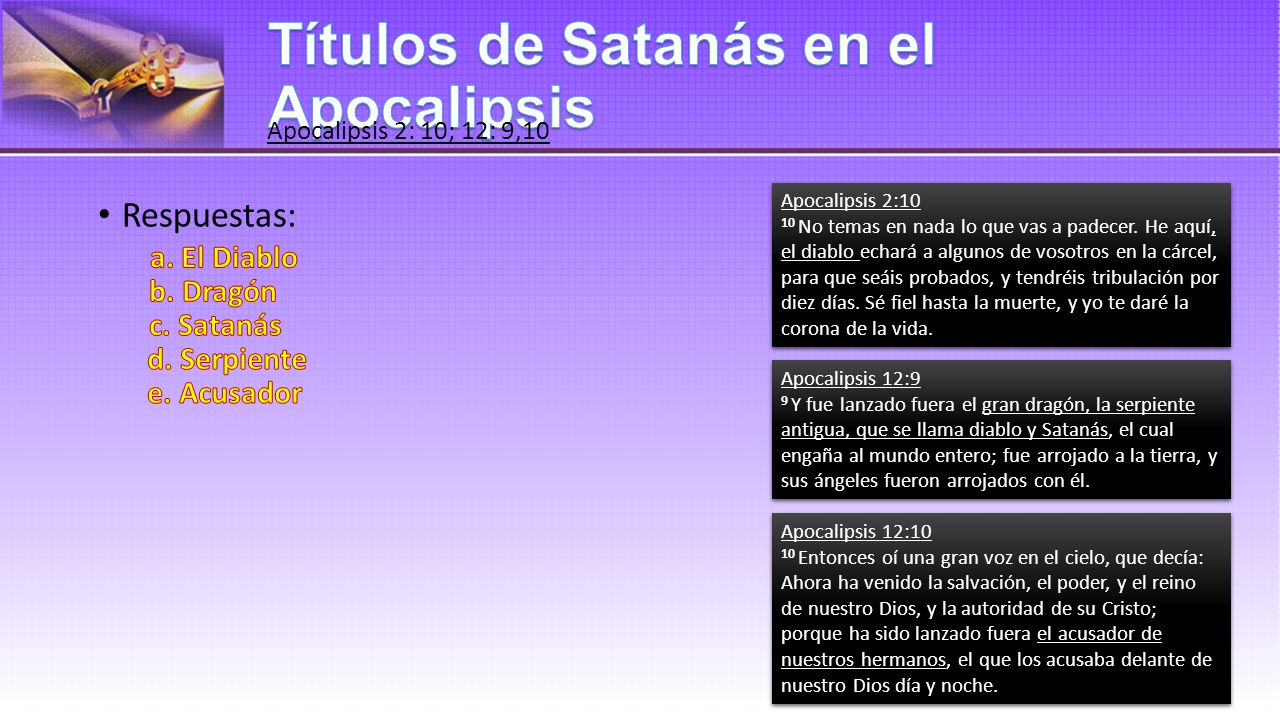 Títulos de Satanás en el Apocalipsis

Apocalipsis 2: 10; 12: 9,10

• Respuestas:
a. El Diablo
b. Dragón
c. Satanás
d. Serpiente
e. Acusador

Apocalipsis 2:10
$^{10}$ No temas en nada lo que vas a padecer. He aquí, el diablo echará a algunos de vosotros en la cárcel, para que seáis probados, y tendréis tribulación por diez días. Sé fiel hasta la muerte, y yo te daré la corona de la vida.

Apocalipsis 12:9
$^{9}$ Y fue lanzado fuera el gran dragón, la serpiente antigua, que se llama diablo y Satanás, el cual engaña al mundo entero; fue arrojado a la tierra, y sus ángeles fueron arrojados con él.

Apocalipsis 12:10
$^{10}$ Entonces oí una gran voz en el cielo, que decía: Ahora ha venido la salvación, el poder, y el reino de nuestro Dios, y la autoridad de su Cristo; porque ha sido lanzado fuera el acusador de nuestros hermanos, el que los acusaba delante de nuestro Dios día y noche.